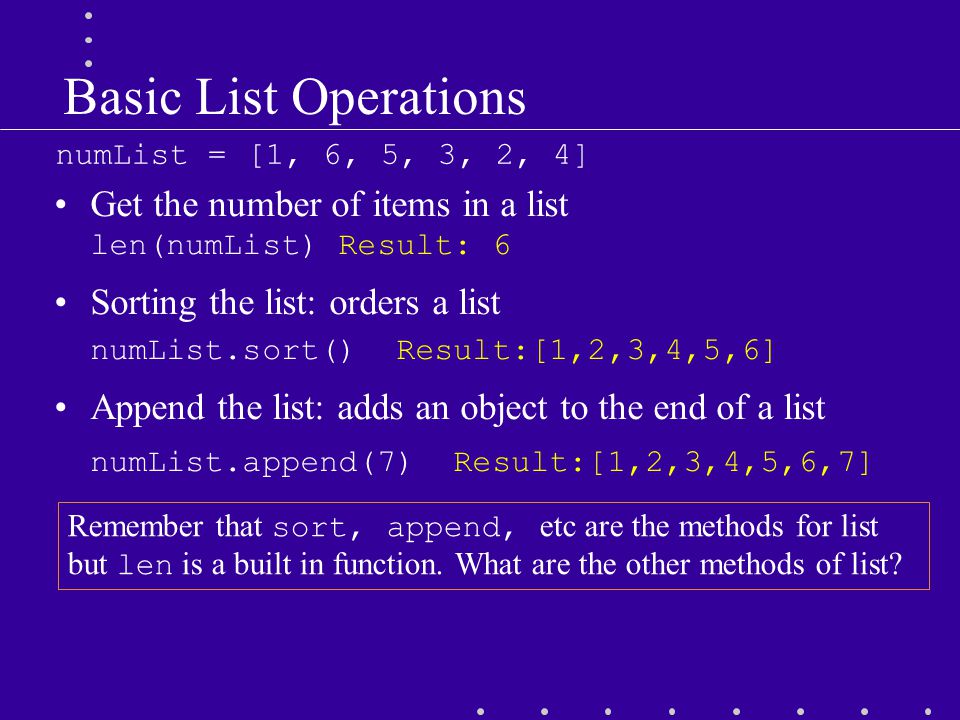 Basic List Operations

numList = [1, 6, 5, 3, 2, 4]

• Get the number of items in a list
len(numList) Result: 6

• Sorting the list: orders a list
numList.sort() Result:[1,2,3,4,5,6]

• Append the list: adds an object to the end of a list
numList.append(7) Result:[1,2,3,4,5,6,7]

Remember that sort, append, etc are the methods for list but len is a built in function. What are the other methods of list?